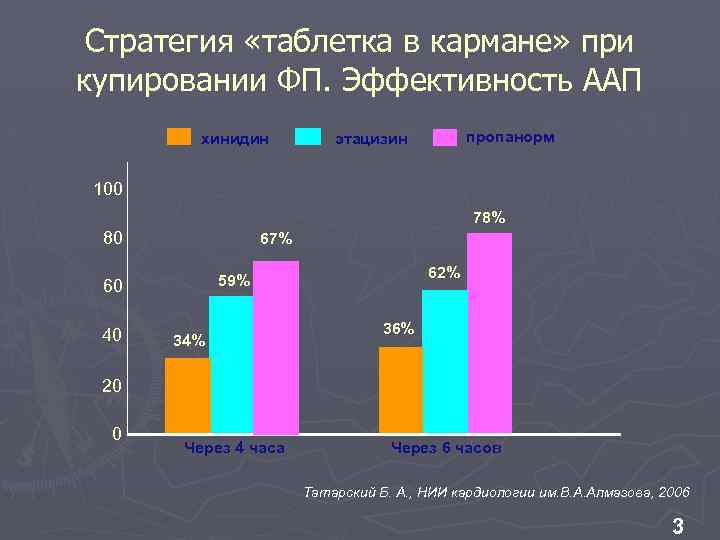 Стратегия «таблетка в кармане» при купировании ФП. Эффективность ААП

хинидин
этацизин
пропанорм

100
80
60
40
20
0

34%
59%
67%
36%
62%
78%

Через 4 часа
Через 6 часов

Татарский Б. А., НИИ кардиологии им.В.А.Алмазова, 2006

3